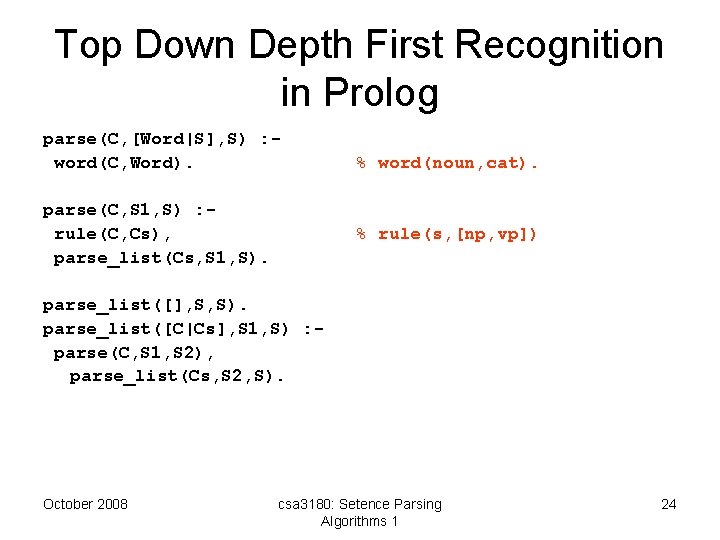 Top Down Depth First Recognition in Prolog

parse(C,[Word|S],S) :-
 word(C,Word). % word(noun,cat).

parse(C,S1,S) :-
 rule(C,Cs), % rule(s,[np,vp])
 parse_list(Cs,S1,S).

parse_list([],S,S).
parse_list([C|Cs],S1,S) :-
 parse(C,S1,S2),
  parse_list(Cs,S2,S).

October 2008

csa3180: Setence Parsing Algorithms 1

24